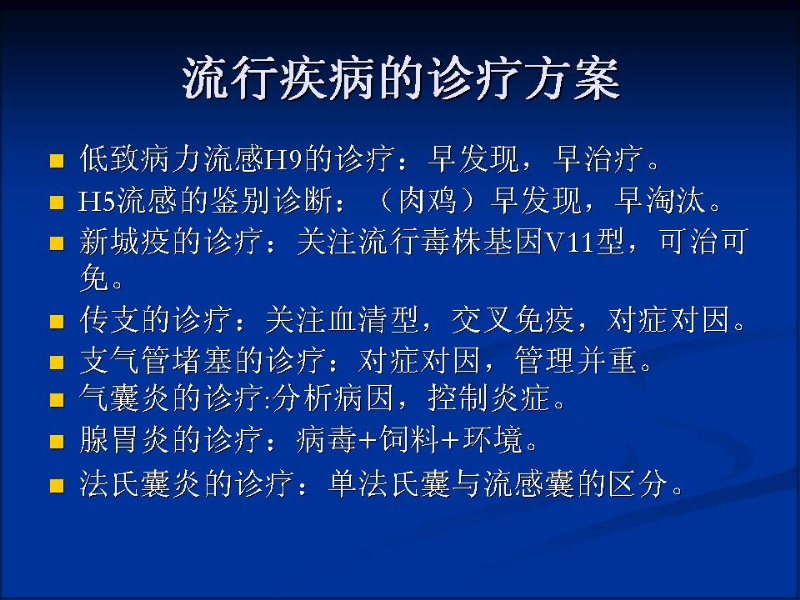 流行疾病的诊疗方案

- 低致病力流感H9的诊疗：早发现，早治疗。
- H5流感的鉴别诊断：（肉鸡）早发现，早淘汰。
- 新城疫的诊疗：关注流行毒株基因V11型，可治可免。
- 传支的诊疗：关注血清型，交叉免疫，对症对因。
- 支气管堵塞的诊疗：对症对因，管理并重。
- 气囊炎的诊疗:分析病因，控制炎症。
- 腺胃炎的诊疗：病毒+饲料+环境。
- 法氏囊炎的诊疗：单法氏囊与流感囊的区分。